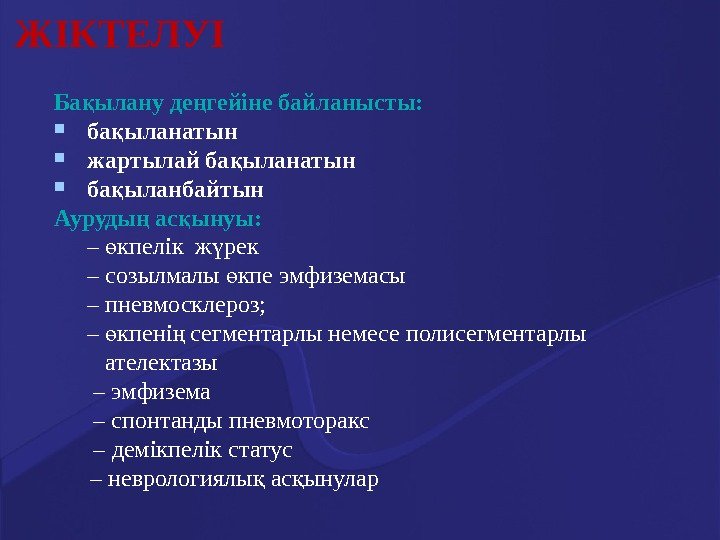 ЖІКТЕЛУІ

Бақылану деңгейіне байланысты:

- бақыланатын
- жартылай бақыланатын
- бақыланбайтын

Аурудың асқынуы:

– өкпелік жүрек
– созылмалы өкпе эмфиземасы
– пневмосклероз;
– өкпенің сегментарлы немесе полисегментарлы ателектазы
– эмфизема
– спонтанды пневмоторакс
– демікпелік статус
– неврологиялық асқынулар